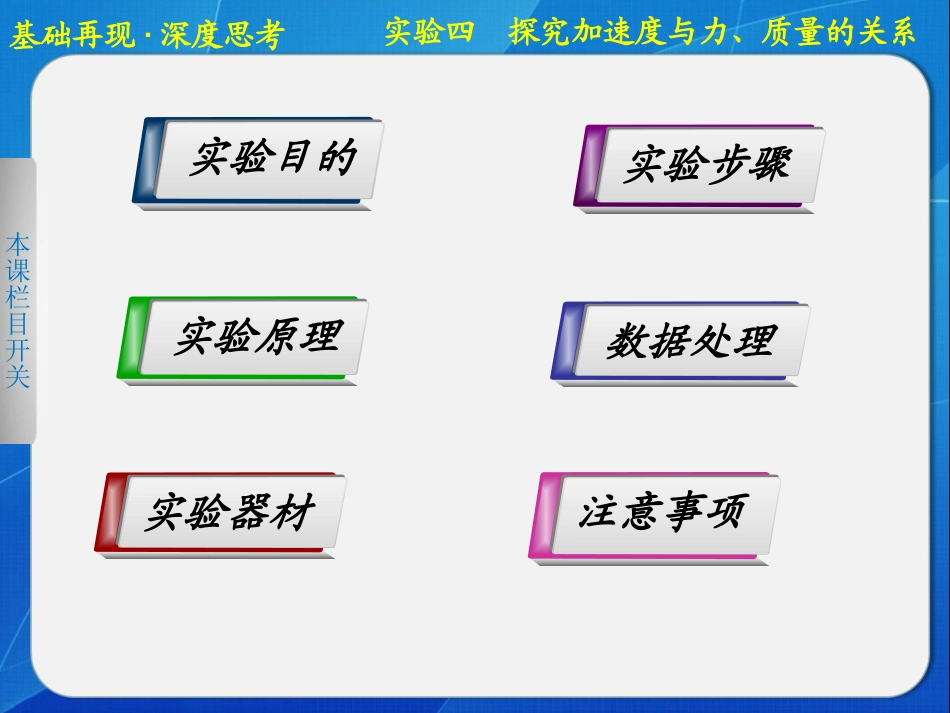 基础再现·深度思考

实验四　探究加速度与力、质量的关系

本课栏目开关

实验目的

实验原理

实验器材

实验步骤

数据处理

注意事项